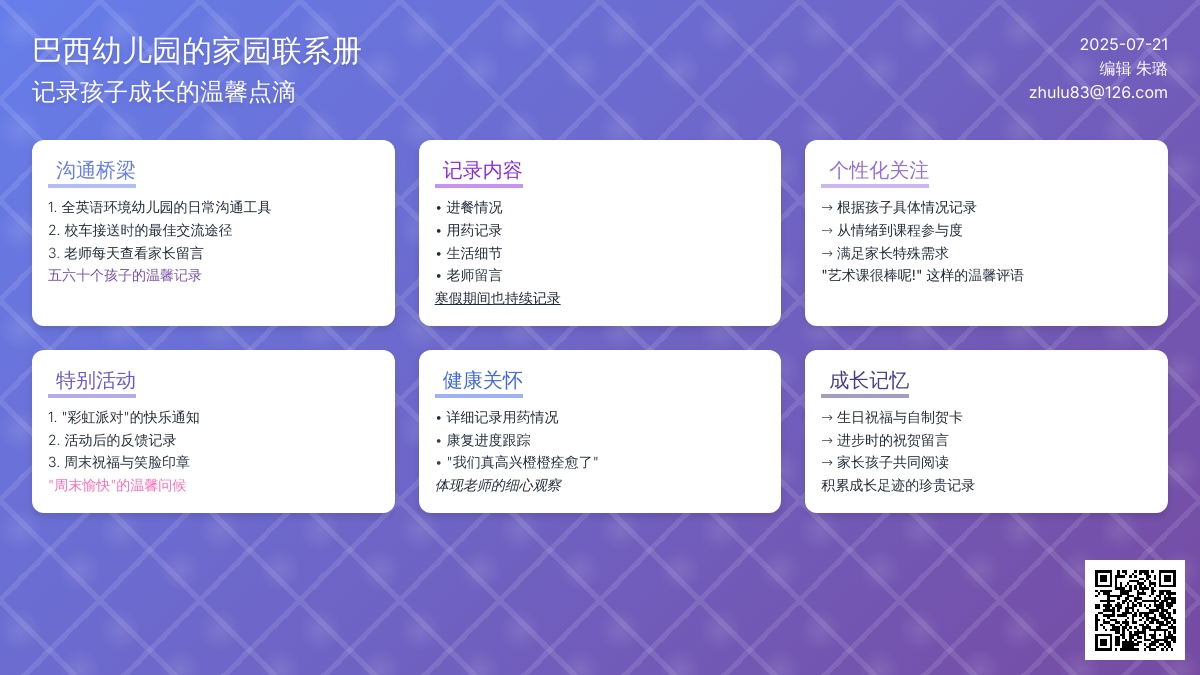 巴西幼儿园的家园联系册
记录孩子成长的温馨点滴

2025-07-21
编辑 朱璐
zhulu83@126.com

沟通桥梁

1. 全英语环境幼儿园的日常沟通工具
2. 校车接送时的最佳交流途径
3. 老师每天查看家长留言
五六十个孩子的温馨记录

记录内容

• 进餐情况
• 用药记录
• 生活细节
• 老师留言
寒假期间也持续记录

个性化关注

→ 根据孩子具体情况记录
→ 从情绪到课程参与度
→ 满足家长特殊需求
"艺术课很棒呢!" 这样的温馨评语

特别活动

1. "彩虹派对"的快乐通知
2. 活动后的反馈记录
3. 周末祝福与笑脸印章
"周末愉快"的温馨问候

健康关怀

• 详细记录用药情况
• 康复进度跟踪
• "我们真高兴橙橙痊愈了"
体现老师的细心观察

成长记忆

→ 生日祝福与自制贺卡
→ 进步时的祝贺留言
→ 家长孩子共同阅读
积累成长足迹的珍贵记录